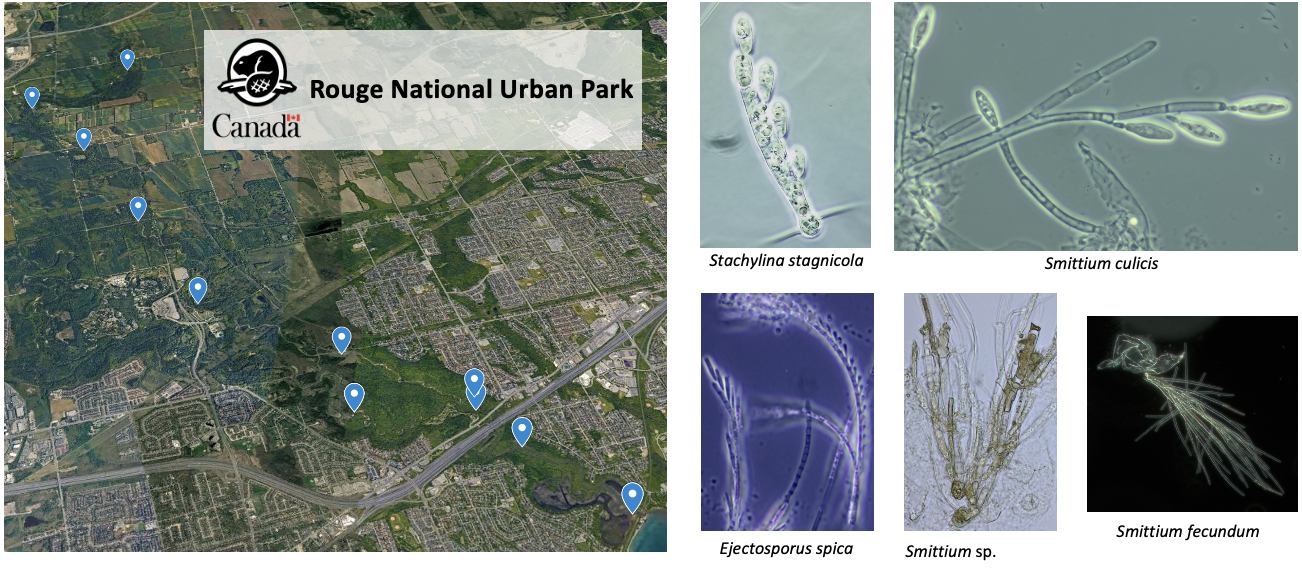 Rouge National Urban Park

Canada

Stachylina stagnicola

Smittium culicis

Ejectosporus spica

Smittium sp.

Smittium fecundum